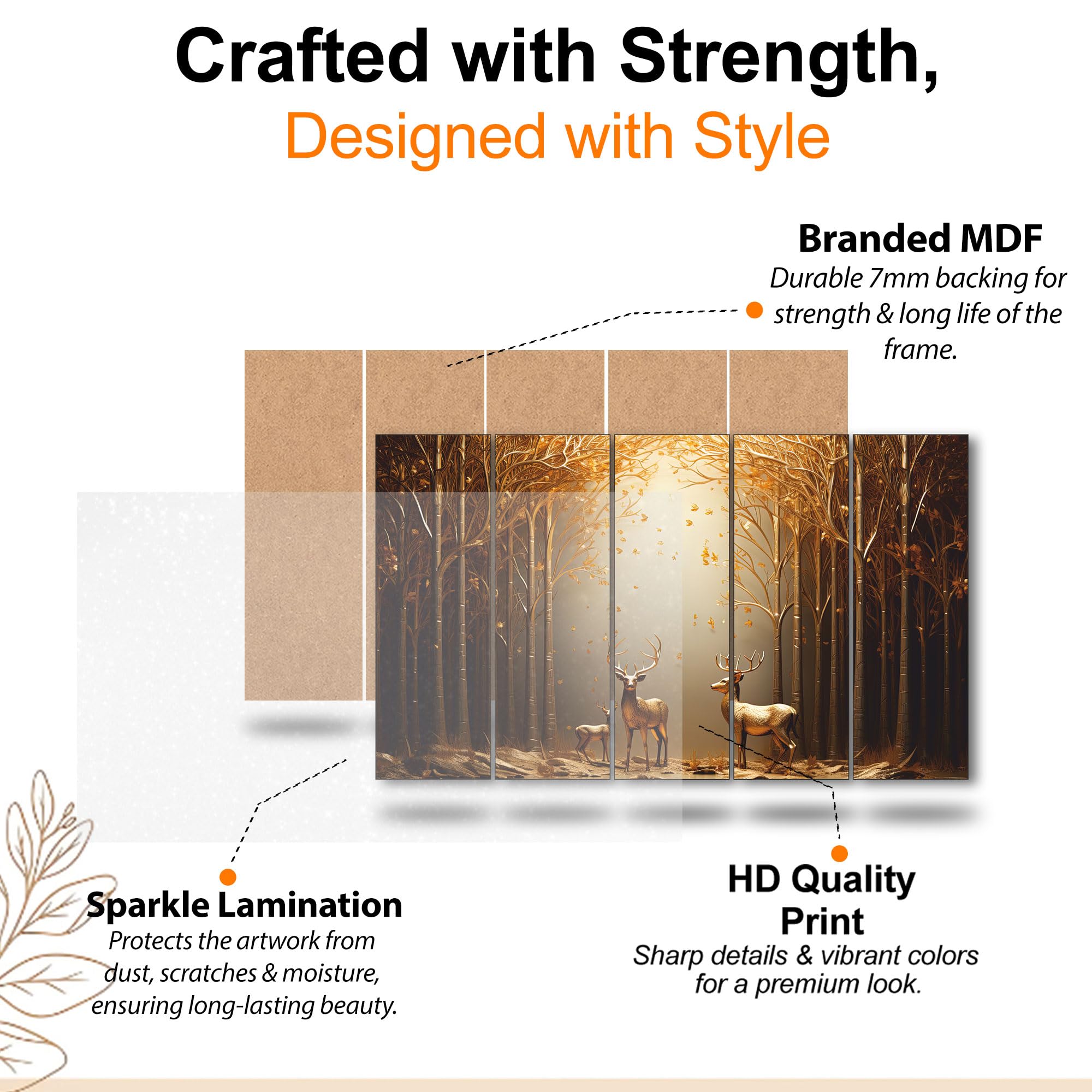 Crafted with Strength,
Designed with Style

Branded MDF
Durable 7mm backing for strength & long life of the frame.

Sparkle Lamination
Protects the artwork from dust, scratches & moisture, ensuring long-lasting beauty.

HD Quality Print
Sharp details & vibrant colors for a premium look.